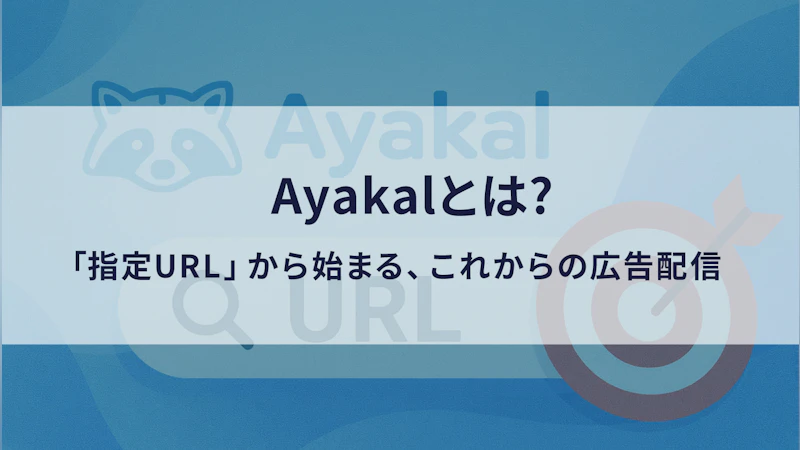 Ayakal

Ayakalとは?

「指定URL」から始まる、これからの広告配信

URL